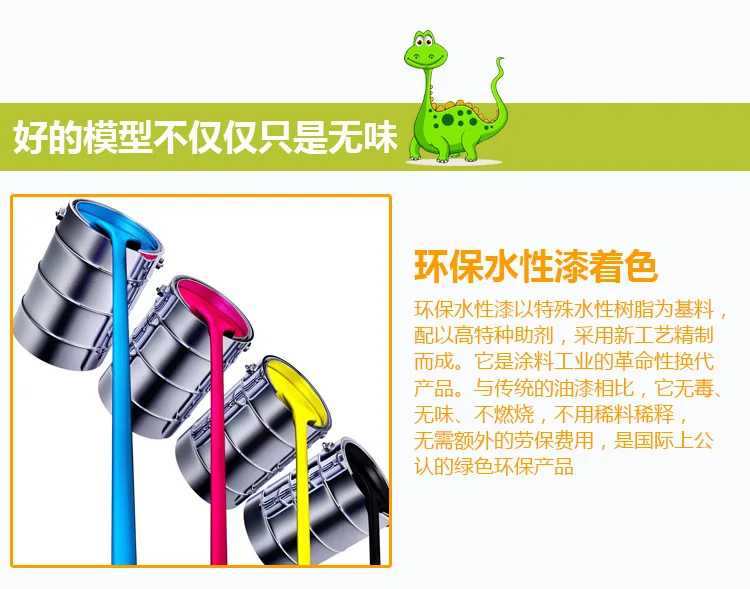 好的模型不仅仅只是无味

环保水性漆着色

环保水性漆以特殊水性树脂为基料，配以高特种助剂，采用新工艺精制而成。它是涂料工业的革命性换代产品。与传统的油漆相比，它无毒、无味、不燃烧，不用稀料稀释，无需额外的劳保费用，是国际上公认的绿色环保产品